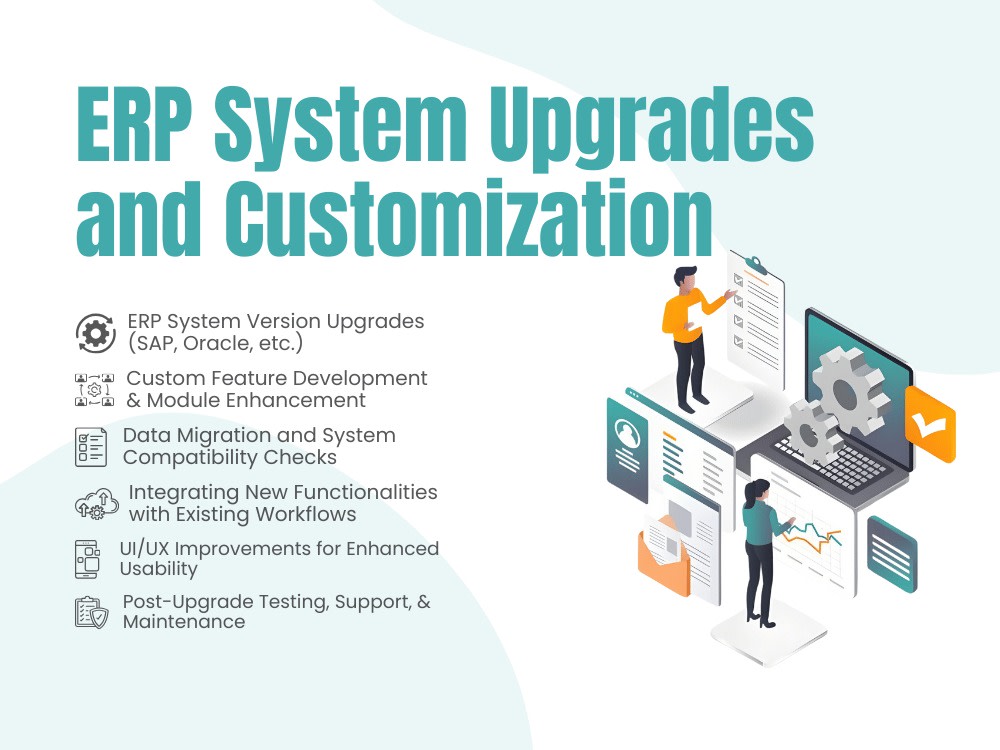 ERP System Upgrades and Customization

ERP System Version Upgrades (SAP, Oracle, etc.)

Custom Feature Development & Module Enhancement

Data Migration and System Compatibility Checks

Integrating New Functionalities with Existing Workflows

UI/UX Improvements for Enhanced Usability

Post-Upgrade Testing, Support, & Maintenance